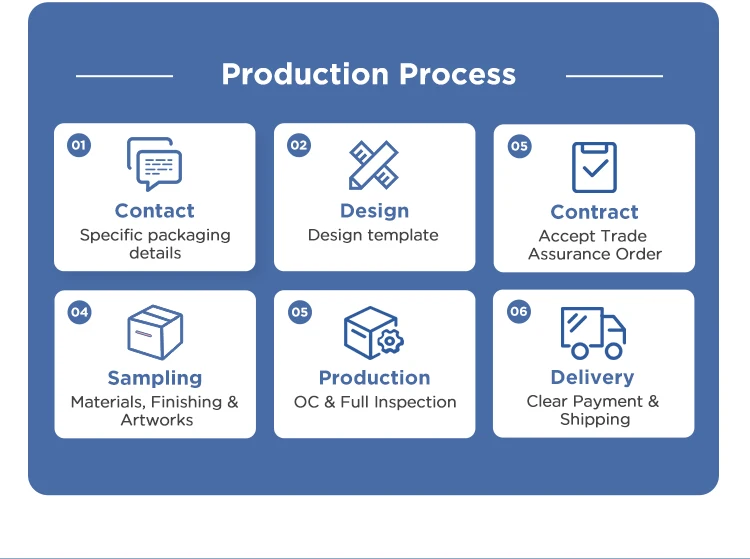 Production Process

01
Contact
Specific packaging details

02
Design
Design template

05
Contract
Accept Trade Assurance Order

04
Sampling
Materials, Finishing & Artworks

05
Production
OC & Full Inspection

06
Delivery
Clear Payment & Shipping